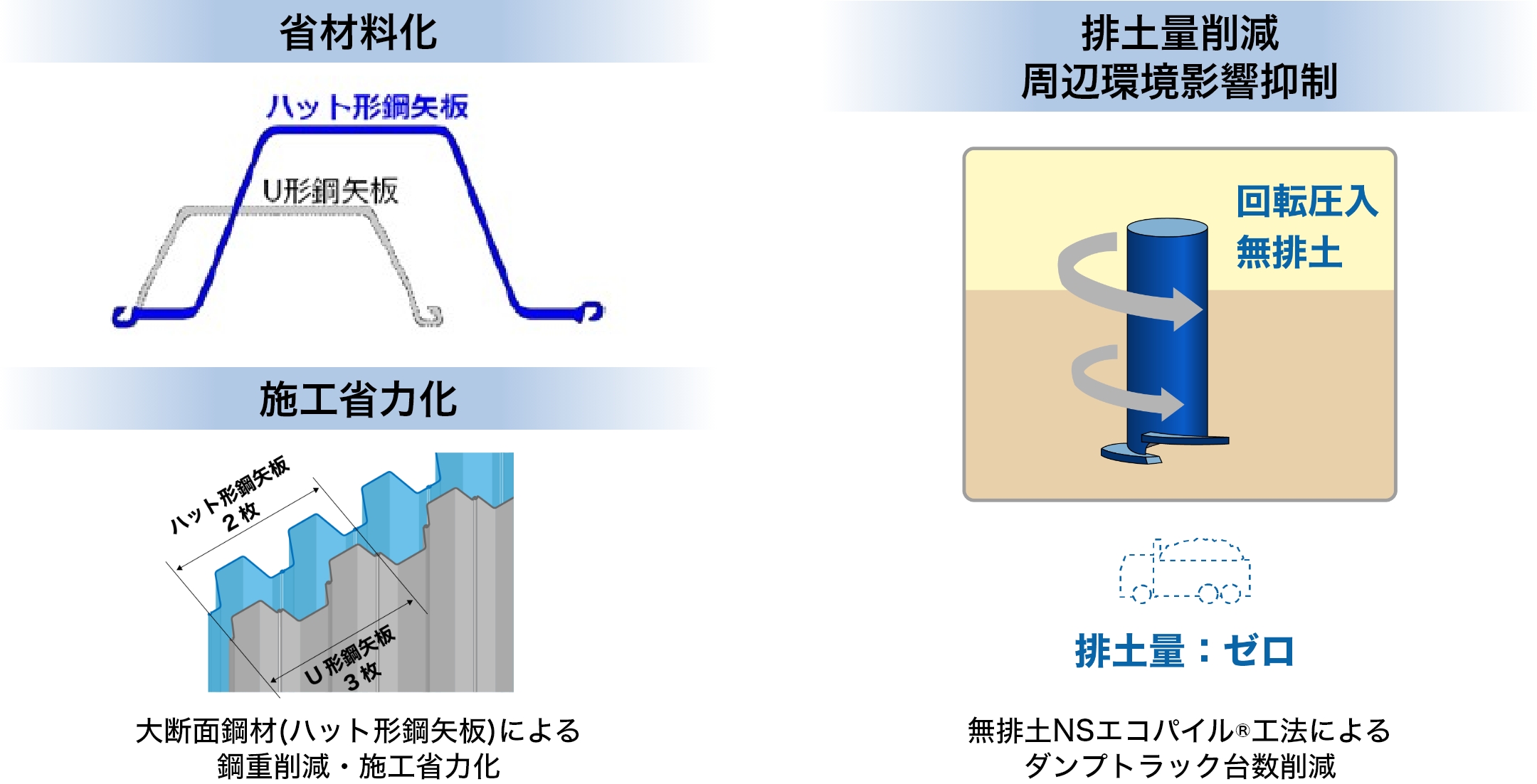 省材料化

ハット形鋼矢板

U形鋼矢板

施工省力化

ハット形鋼矢板
2枚

U形鋼矢板
3枚

大断面鋼材(ハット形鋼矢板)による
鋼重削減・施工省力化

排土量削減
周辺環境影響抑制

回転圧入
無排土

排土量：ゼロ

無排土NSエコパイル®工法による
ダンプトラック台数削減